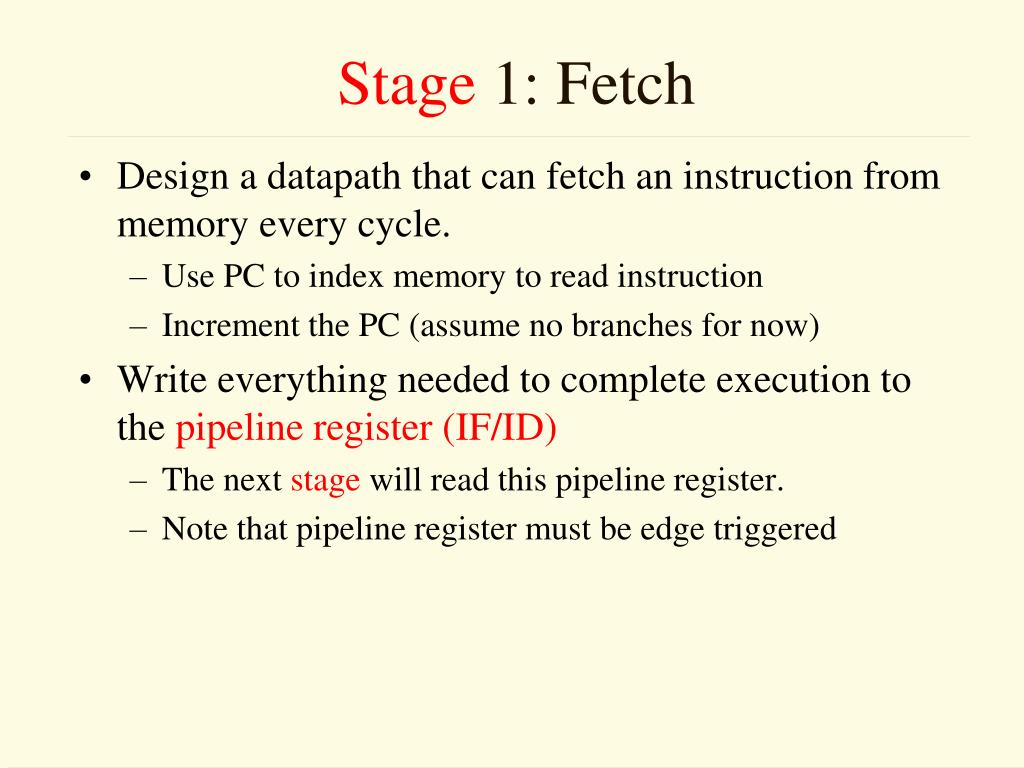 Stage 1: Fetch

• Design a datapath that can fetch an instruction from memory every cycle.
– Use PC to index memory to read instruction
– Increment the PC (assume no branches for now)
• Write everything needed to complete execution to the pipeline register (IF/ID)
– The next stage will read this pipeline register.
– Note that pipeline register must be edge triggered